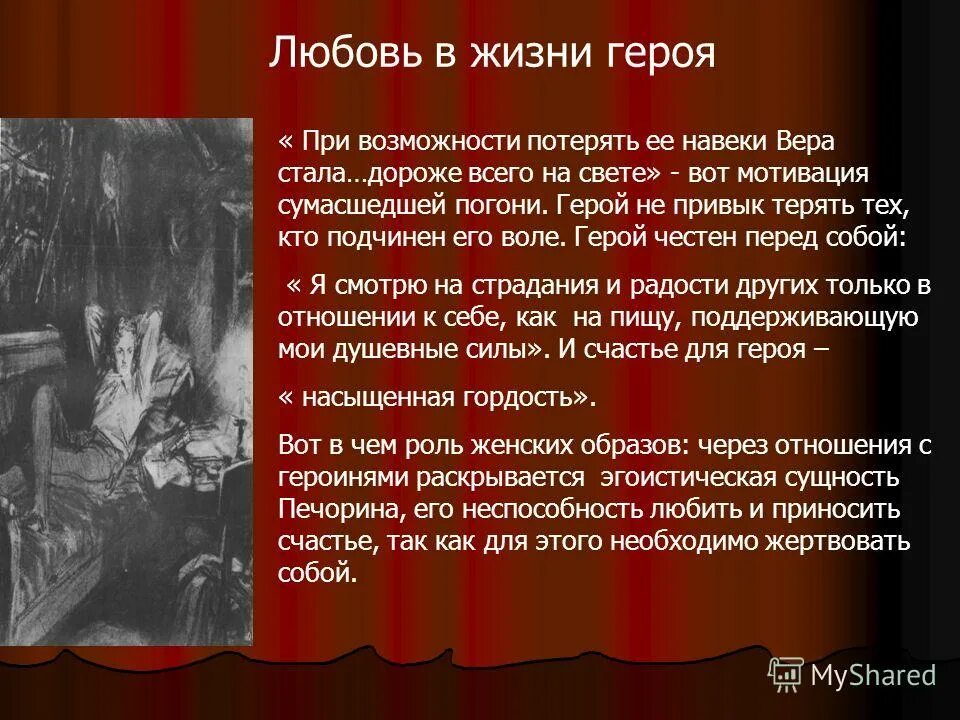 Любовь в жизни героя

« При возможности потерять ее навеки Вера стала…дороже всего на свете» - вот мотивация сумасшедшей погони. Герой не привык терять тех, кто подчинен его воле. Герой честен перед собой:

« Я смотрю на страдания и радости других только в отношении к себе, как на пищу, поддерживающую мои душевные силы». И счастье для героя –

« насыщенная гордость».

Вот в чем роль женских образов: через отношения с героинями раскрывается эгоистическая сущность Печорина, его неспособность любить и приносить счастье, так как для этого необходимо жертвовать собой.

MyShared